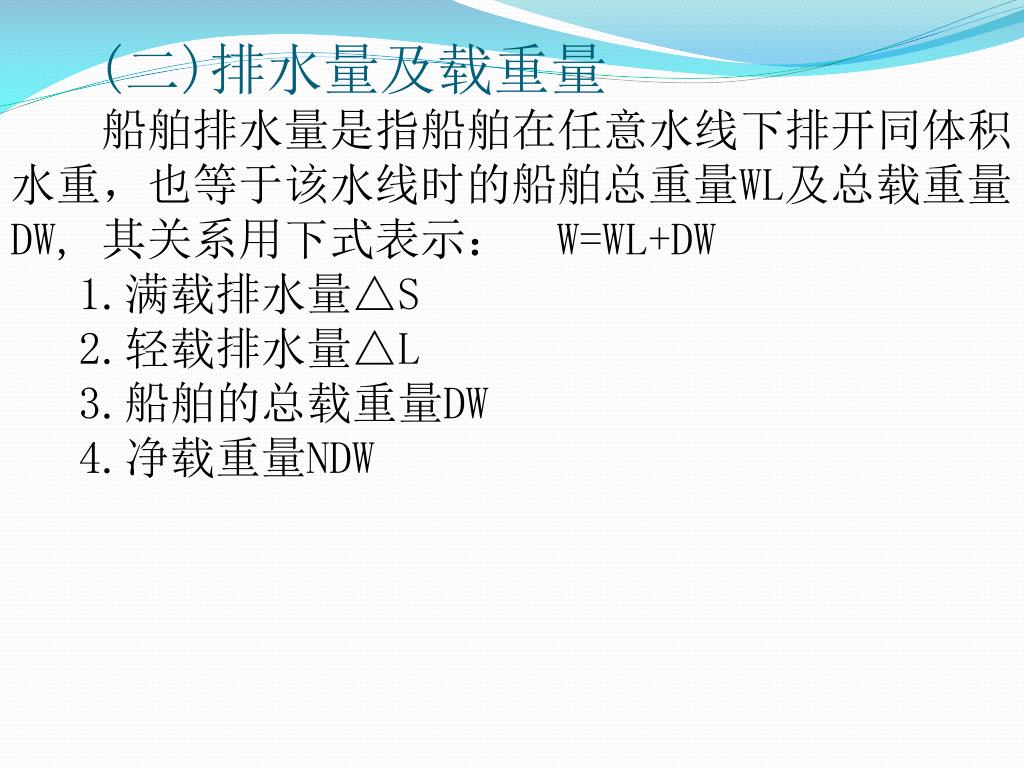 (二)排水量及载重量

船舶排水量是指船舶在任意水线下排开同体积水重，也等于该水线时的船舶总重量WL及总载重量DW, 其关系用下式表示： W=WL+DW

1.满载排水量△S

2.轻载排水量△L

3.船舶的总载重量DW

4.净载重量NDW